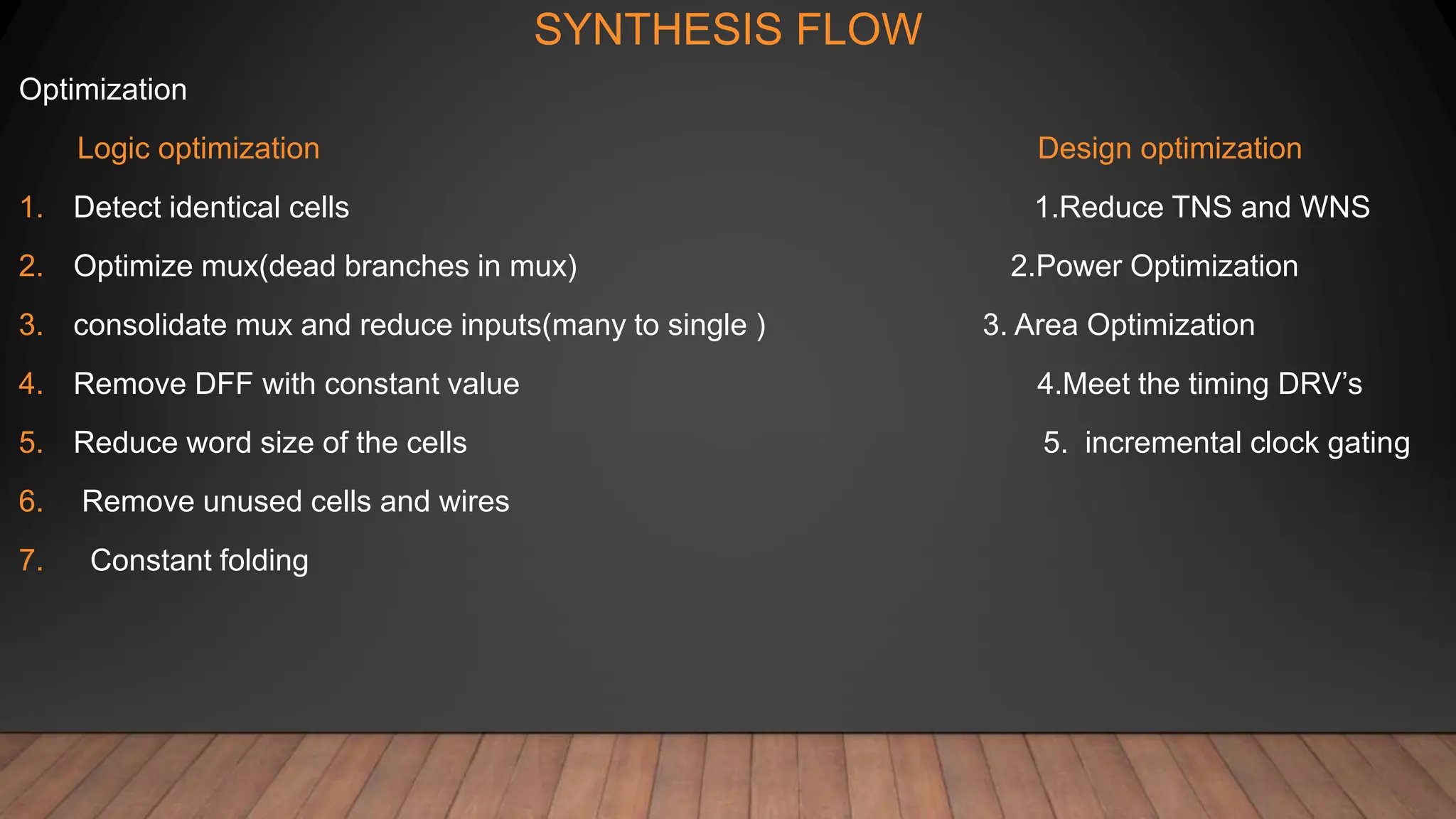 SYNTHESIS FLOW

Optimization

Logic optimization

1. Detect identical cells
2. Optimize mux(dead branches in mux)
3. consolidate mux and reduce inputs(many to single )
4. Remove DFF with constant value
5. Reduce word size of the cells
6. Remove unused cells and wires
7. Constant folding

Design optimization

1.Reduce TNS and WNS
2.Power Optimization
3. Area Optimization
4.Meet the timing DRV’s
5. incremental clock gating